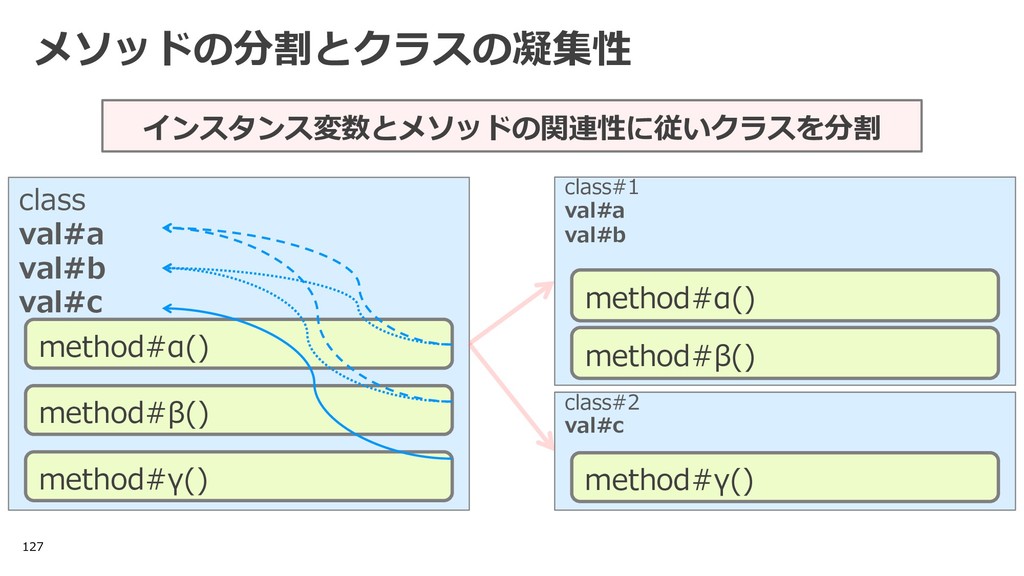 メソッドの分割とクラスの凝集性

インスタンス変数とメソッドの関連性に従いクラスを分割

class
val#a
val#b
val#c

method#α()

method#β()

method#γ()

class#1
val#a
val#b

method#α()

method#β()

class#2
val#c

method#γ()

127